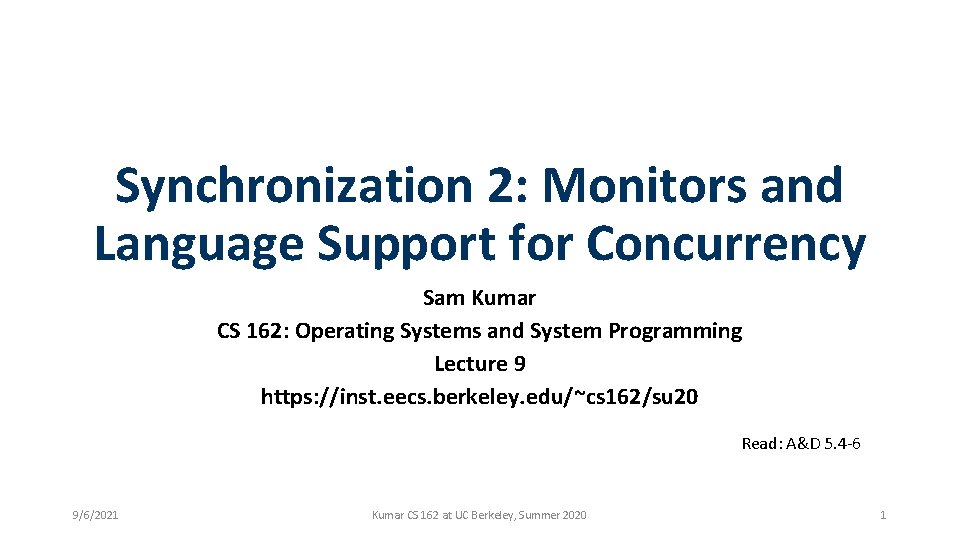 Synchronization 2: Monitors and Language Support for Concurrency

Sam Kumar
CS 162: Operating Systems and System Programming
Lecture 9
https://inst.eecs.berkeley.edu/~cs162/su20

Read: A&D 5.4-6

9/6/2021

Kumar CS 162 at UC Berkeley, Summer 2020

1